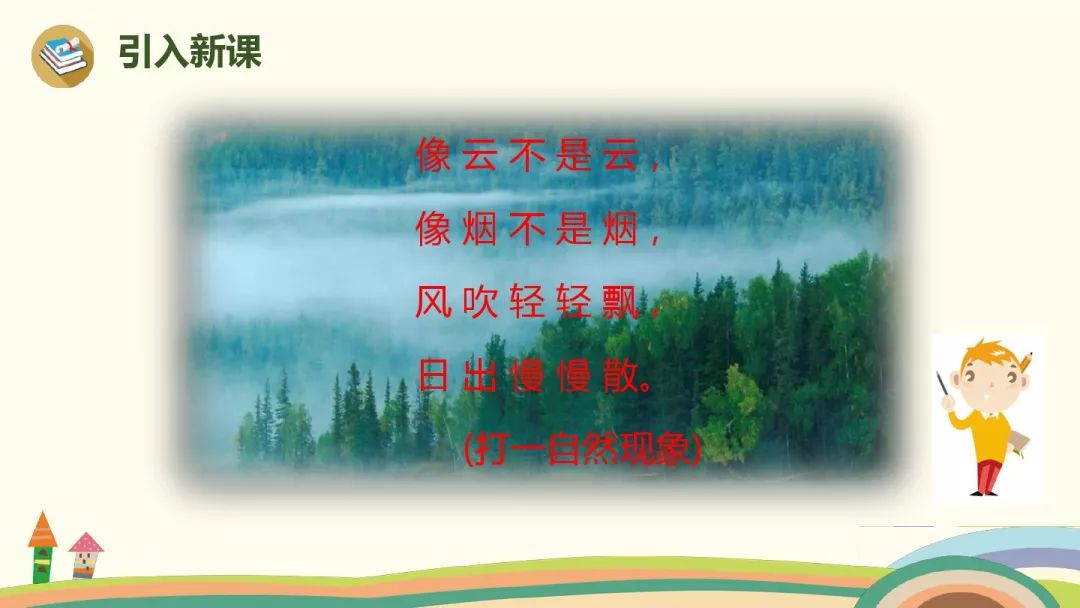 引入新课

像云不是云，
像烟不是烟，
风吹轻轻飘，
日出慢慢散。
(打一自然现象)